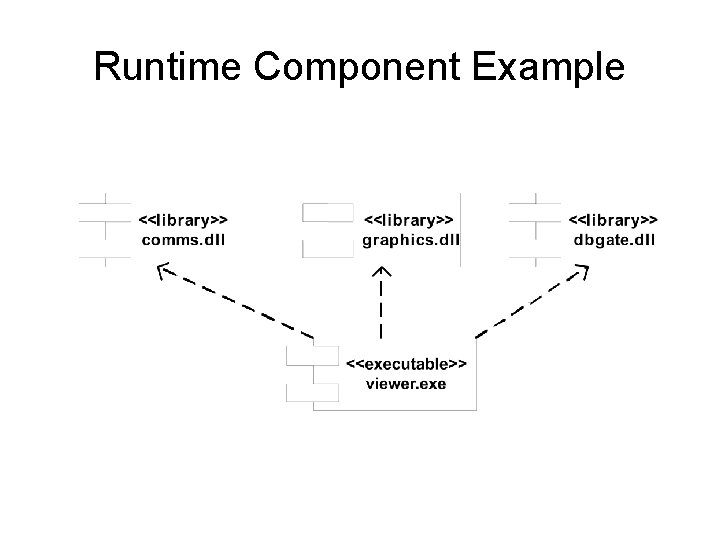 Runtime Component Example

<<library>>
comms.dll

<<library>>
graphics.dll

<<library>>
dbgate.dll

<<executable>>
viewer.exe